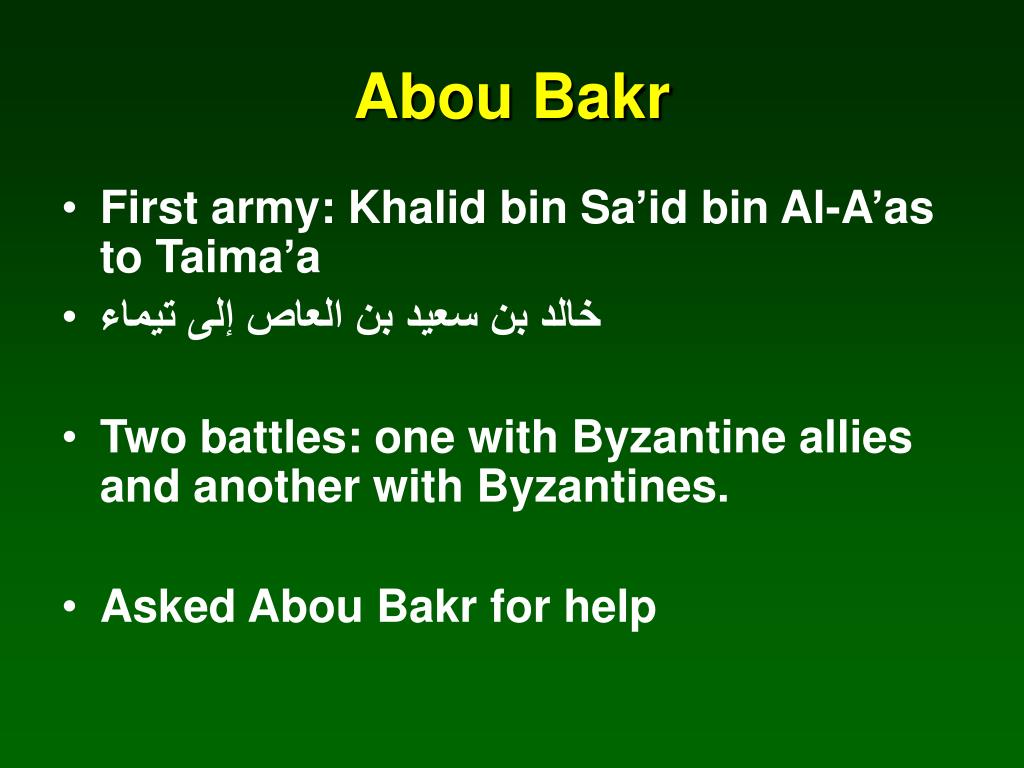 Abou Bakr

• First army: Khalid bin Sa’id bin Al-A’as to Taima’a
• خالد بن سعيد بن العاص إلى تيماء

• Two battles: one with Byzantine allies and another with Byzantines.

• Asked Abou Bakr for help